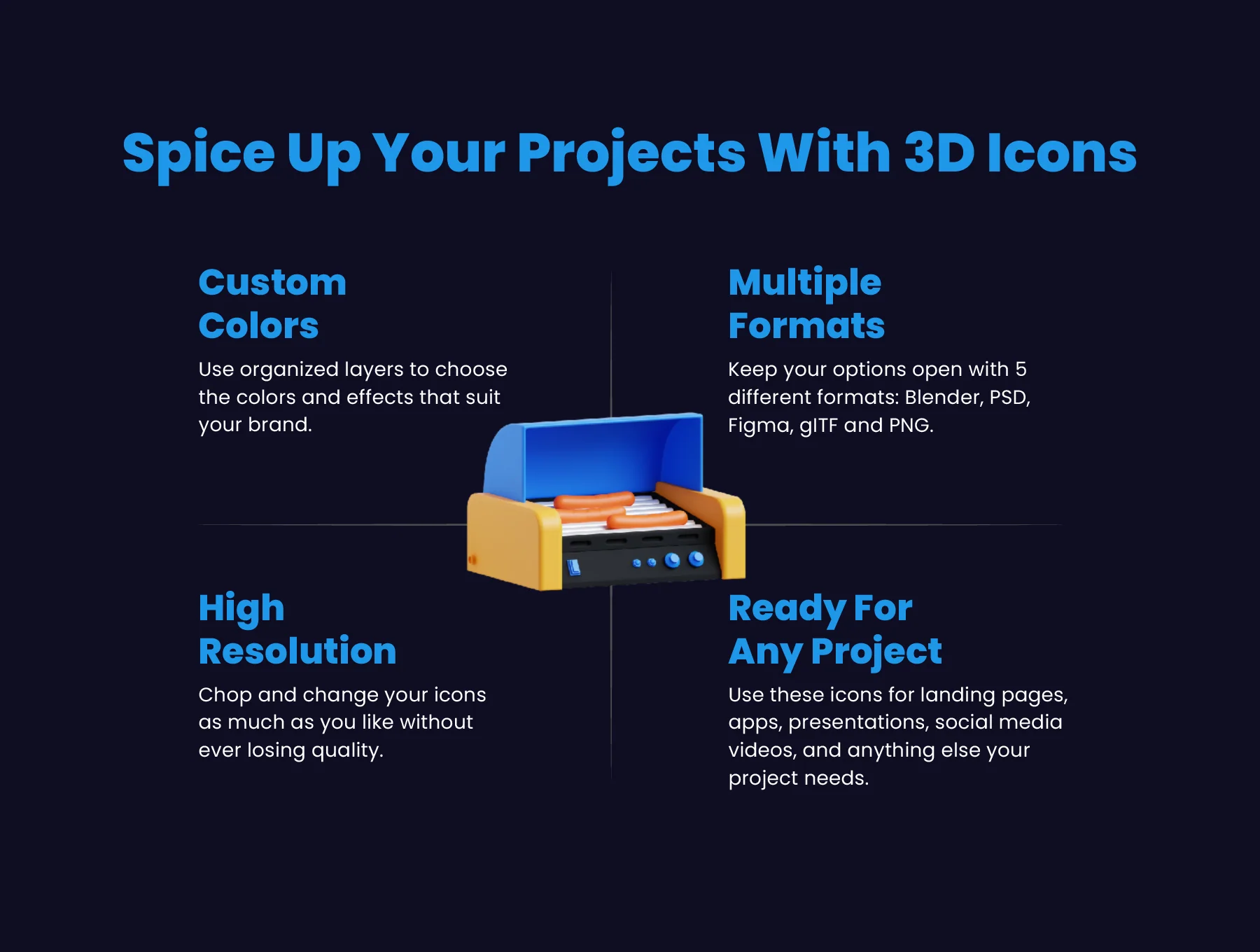 Spice Up Your Projects With 3D Icons

Custom Colors

Use organized layers to choose the colors and effects that suit your brand.

Multiple Formats

Keep your options open with 5 different formats: Blender, PSD, Figma, glTF and PNG.

High Resolution

Chop and change your icons as much as you like without ever losing quality.

Ready For Any Project

Use these icons for landing pages, apps, presentations, social media videos, and anything else your project needs.